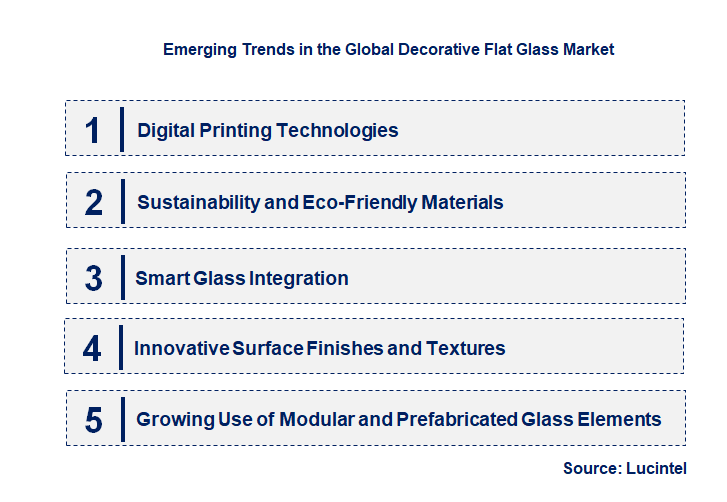 Emerging Trends in the Global Decorative Flat Glass Market

1 Digital Printing Technologies

2 Sustainability and Eco-Friendly Materials

3 Smart Glass Integration

4 Innovative Surface Finishes and Textures

5 Growing Use of Modular and Prefabricated Glass Elements

Source: Lucintel